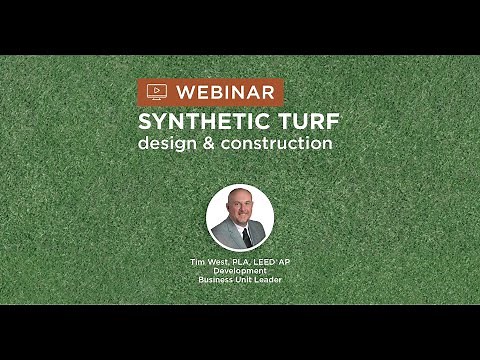 WEBINAR
SYNTHETIC TURF
design & construction

Tim West, PLA, LEED AP
Development
Business Unit Leader